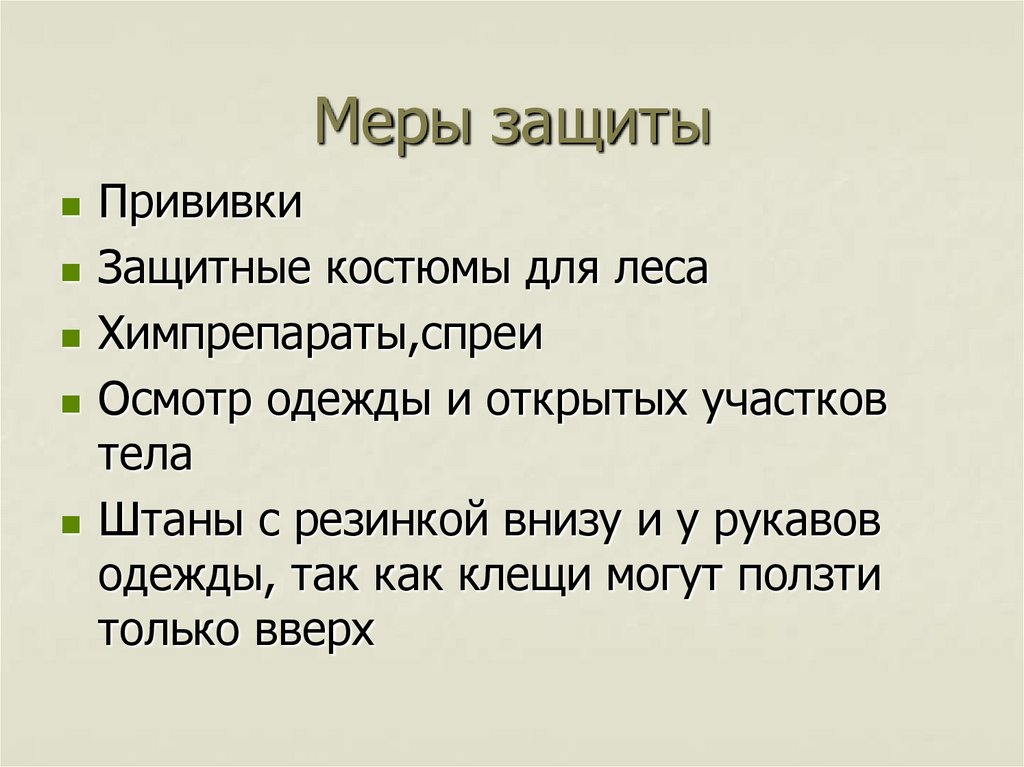 Меры защиты

- Прививки
- Защитные костюмы для леса
- Химпрепараты,спреи
- Осмотр одежды и открытых участков тела
- Штаны с резинкой внизу и у рукавов одежды, так как клещи могут ползти только вверх